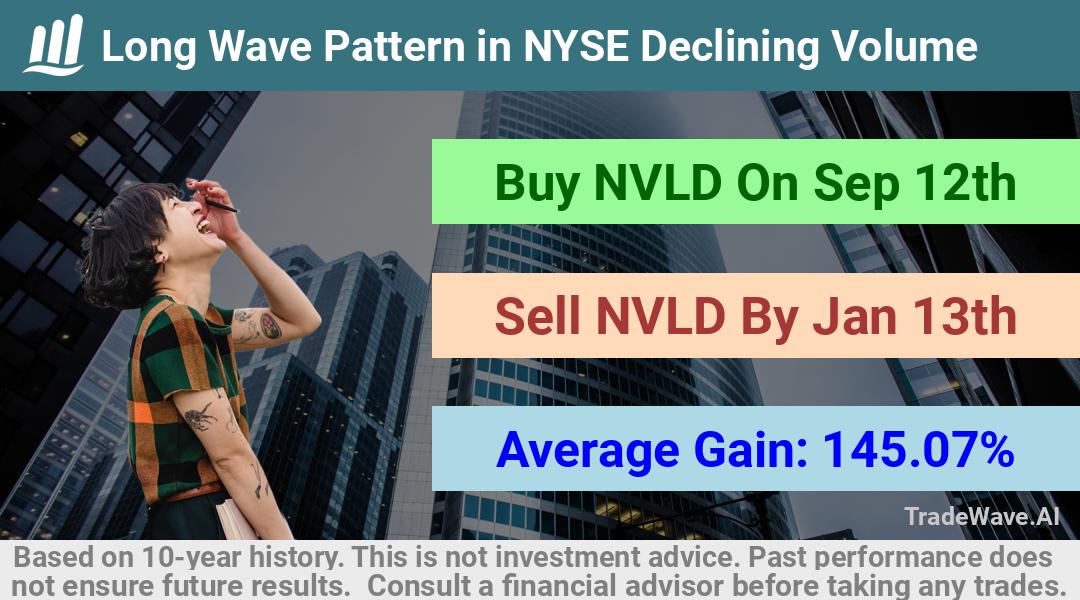 Long Wave Pattern in NYSE Declining Volume

Buy NVLD On Sep 12th

Sell NVLD By Jan 13th

Average Gain: 145.07%

TradeWave.AI

Based on 10-year history. This is not investment advice. Past performance does not ensure future results. Consult a financial advisor before taking any trades.